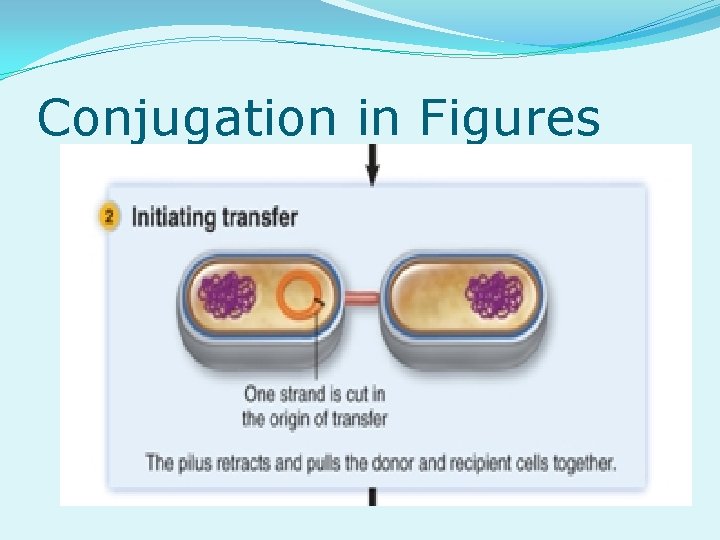 Conjugation in Figures

2 Initiating transfer

One strand is cut in the origin of transfer

The pilus retracts and pulls the donor and recipient cells together.